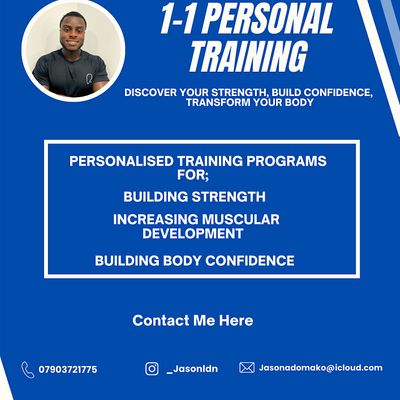 1-1 PERSONAL TRAINING

DISCOVER YOUR STRENGTH, BUILD CONFIDENCE, TRANSFORM YOUR BODY

PERSONALISED TRAINING PROGRAMS FOR;

BUILDING STRENGTH

INCREASING MUSCULAR DEVELOPMENT

BUILDING BODY CONFIDENCE

Contact Me Here

07903721775

_Jasonldn

Jasonadomako@icloud.com